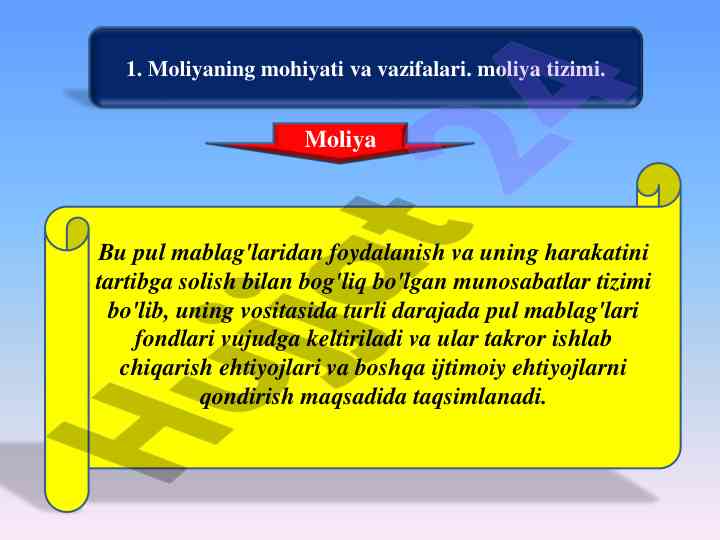 1. Moliyaning mohiyati va vazifalari. moliya tizimi.

Moliya

Bu pul mablag'laridan foydalanish va uning harakatini tartibga solish bilan bog'liq bo'lgan munosabatlar tizimi bo'lib, uning vositasida turli darajada pul mablag'lari fondlari vujudga keltiriladi va ular takror ishlab chiqarish ehtiyojlari va boshqa ijtimoiy ehtiyojlarni qondirish maqsadida taqsimlanadi.

Hujjat 24